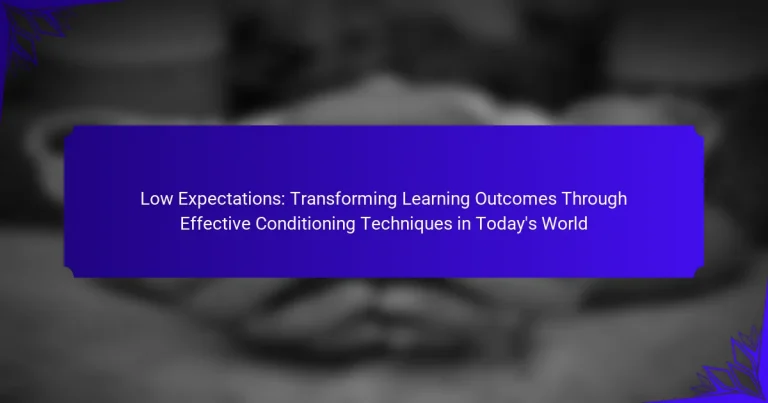 Low Expectations: Transforming Learning Outcomes Through Effective Conditioning Techniques in Today's World